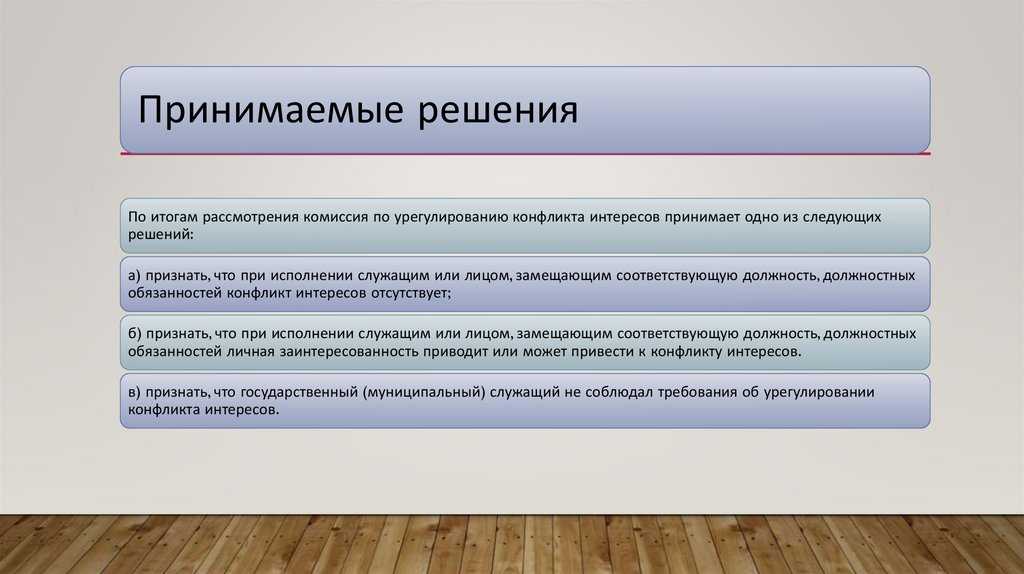 Принимаемые решения

По итогам рассмотрения комиссия по урегулированию конфликта интересов принимает одно из следующих решений:

а) признать, что при исполнении служащим или лицом, замещающим соответствующую должность, должностных обязанностей конфликт интересов отсутствует;

б) признать, что при исполнении служащим или лицом, замещающим соответствующую должность, должностных обязанностей личная заинтересованность приводит или может привести к конфликту интересов.

в) признать, что государственный (муниципальный) служащий не соблюдал требования об урегулировании конфликта интересов.